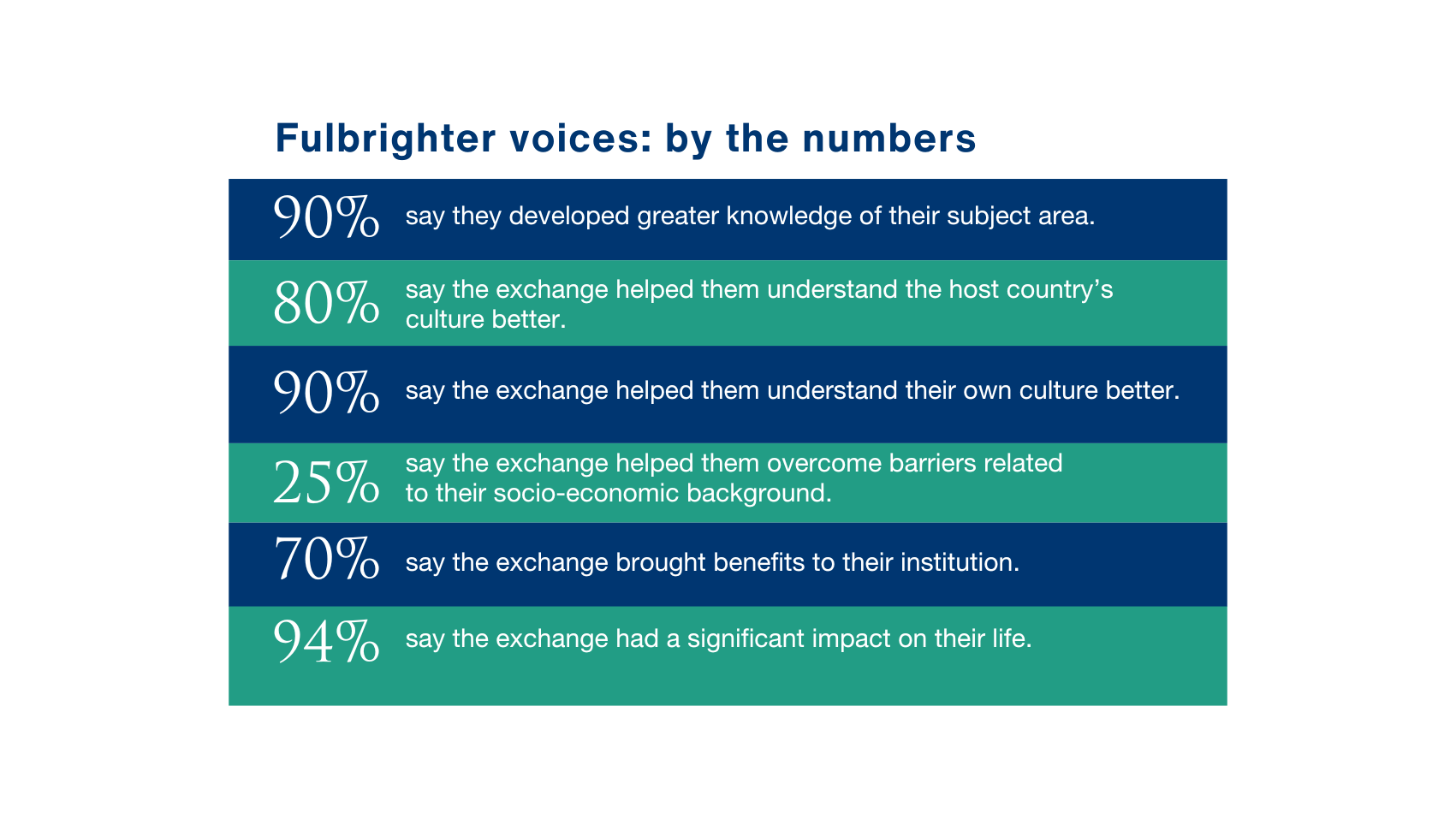 Fulbrighter voices: by the numbers

90% say they developed greater knowledge of their subject area.

80% say the exchange helped them understand the host country's culture better.

90% say the exchange helped them understand their own culture better.

25% say the exchange helped them overcome barriers related to their socio-economic background.

70% say the exchange brought benefits to their institution.

94% say the exchange had a significant impact on their life.